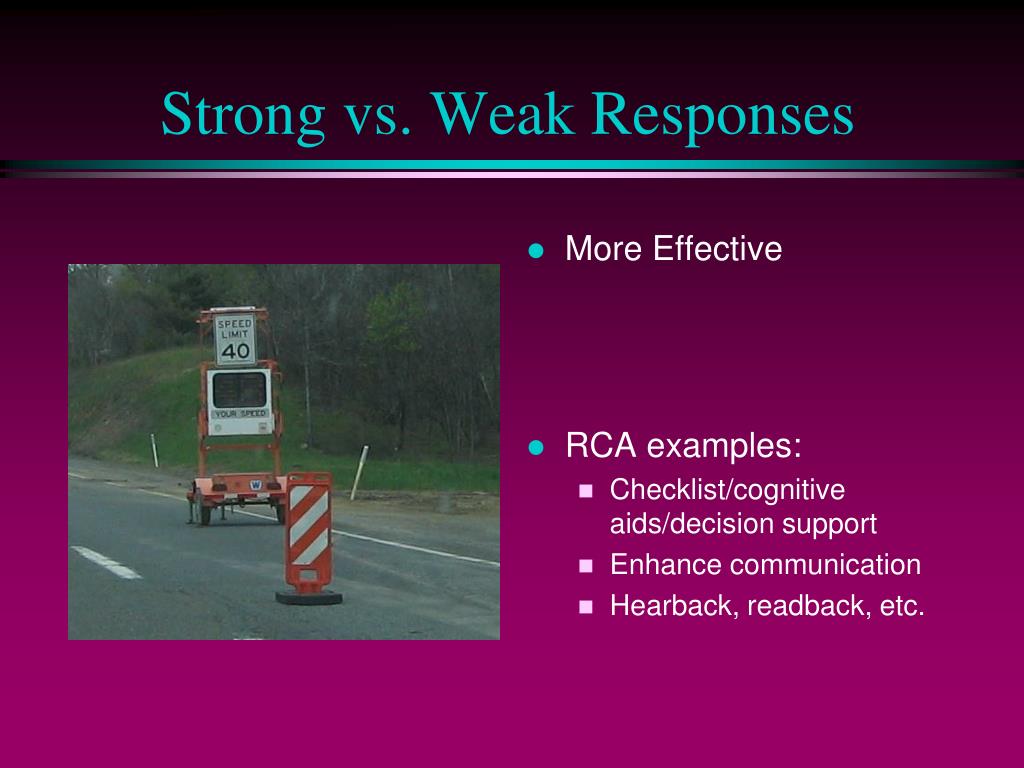 Strong vs. Weak Responses

SPEED LIMIT 40

YOUR SPEED

W

- More Effective

- RCA examples:
  - Checklist/cognitive aids/decision support
  - Enhance communication
  - Hearback, readback, etc.